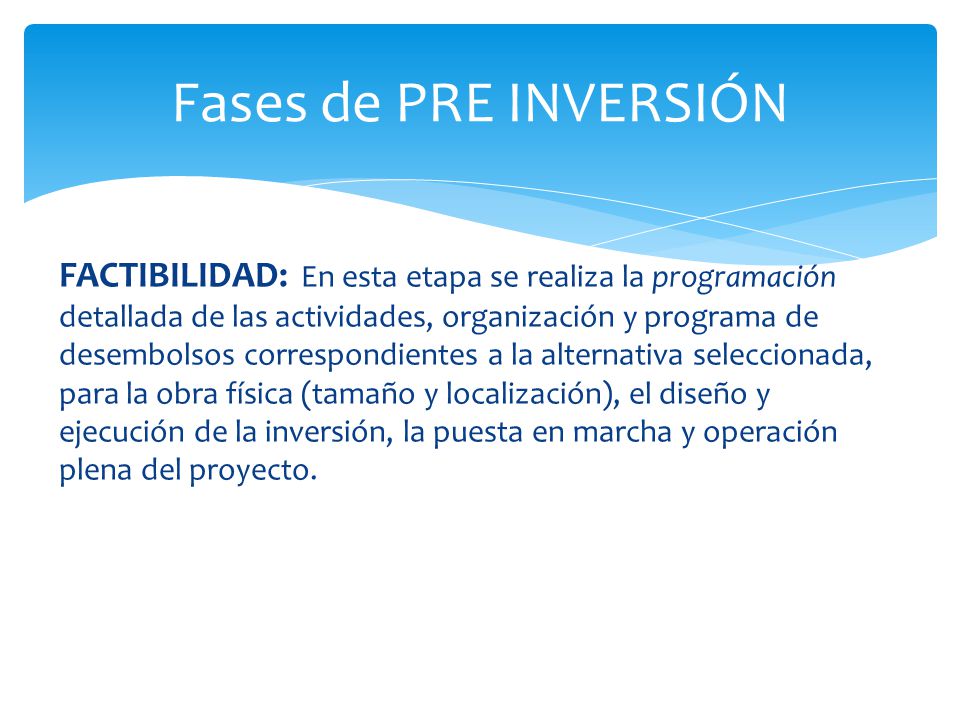 Fases de PRE INVERSIÓN

FACTIBILIDAD: En esta etapa se realiza la programación detallada de las actividades, organización y programa de desembolsos correspondientes a la alternativa seleccionada, para la obra física (tamaño y localización), el diseño y ejecución de la inversión, la puesta en marcha y operación plena del proyecto.